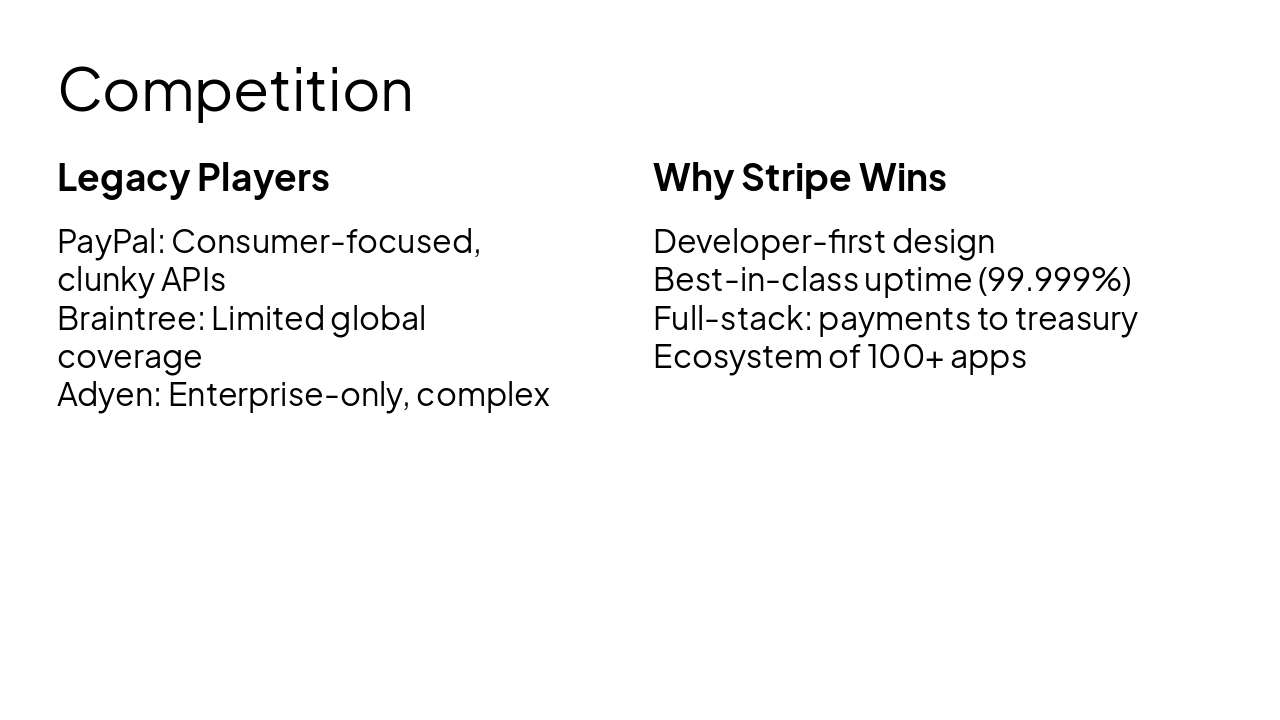 Competition

Legacy Players

PayPal: Consumer-focused, clunky APIs
Braintree: Limited global coverage
Adyen: Enterprise-only, complex

Why Stripe Wins

Developer-first design
Best-in-class uptime (99.999%)
Full-stack: payments to treasury
Ecosystem of 100+ apps